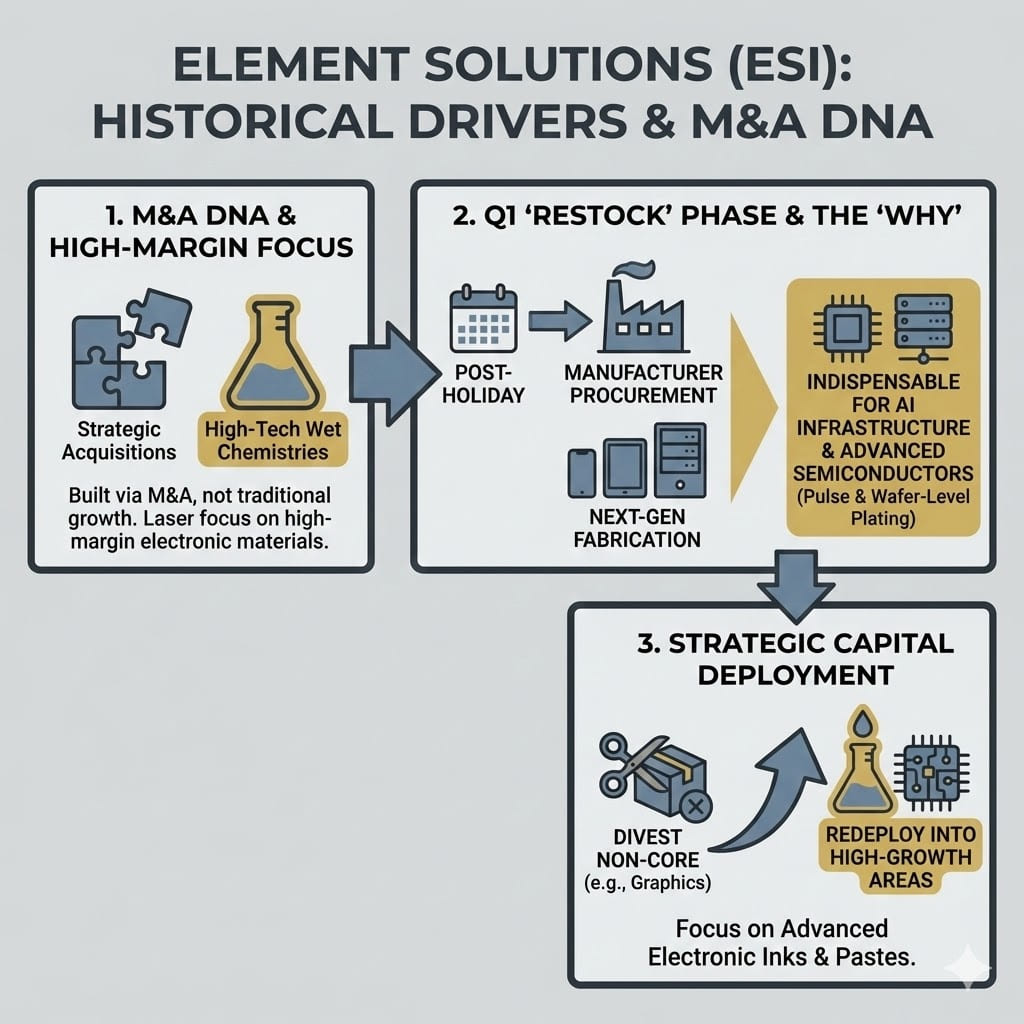 ELEMENT SOLUTIONS (ESI): HISTORICAL DRIVERS & M&A DNA

1. M&A DNA & HIGH-MARGIN FOCUS

Strategic Acquisitions

High-Tech Wet Chemistries

Built via M&A, not traditional growth. Laser focus on high-margin electronic materials.

2. Q1 'RESTOCK' PHASE & THE 'WHY'

POST-HOLIDAY

MANUFACTURER PROCUREMENT

NEXT-GEN FABRICATION

INDISPENSABLE FOR AI INFRASTRUCTURE & ADVANCED SEMICONDUCTORS (Pulse & Wafer-Level Plating)

3. STRATEGIC CAPITAL DEPLOYMENT

DIVEST NON-CORE (e.g., Graphics)

REDEPLOY INTO HIGH-GROWTH AREAS

Focus on Advanced Electronic Inks & Pastes.